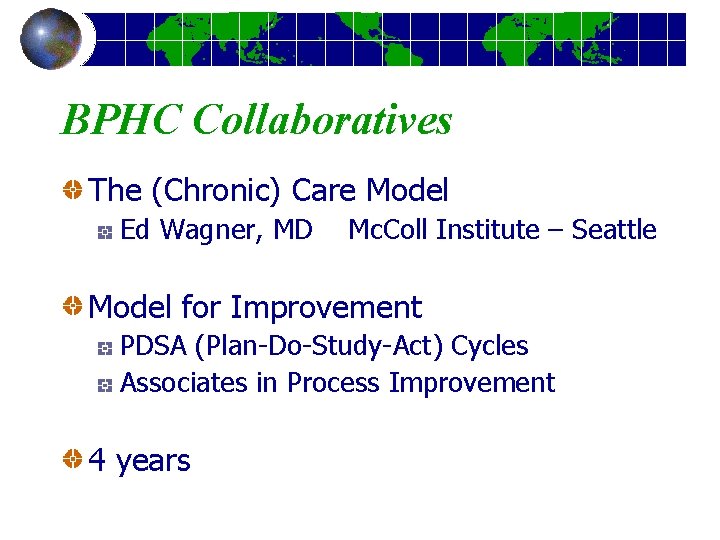 BPHC Collaboratives

The (Chronic) Care Model

Ed Wagner, MD McColl Institute – Seattle

Model for Improvement

PDSA (Plan-Do-Study-Act) Cycles

Associates in Process Improvement

4 years